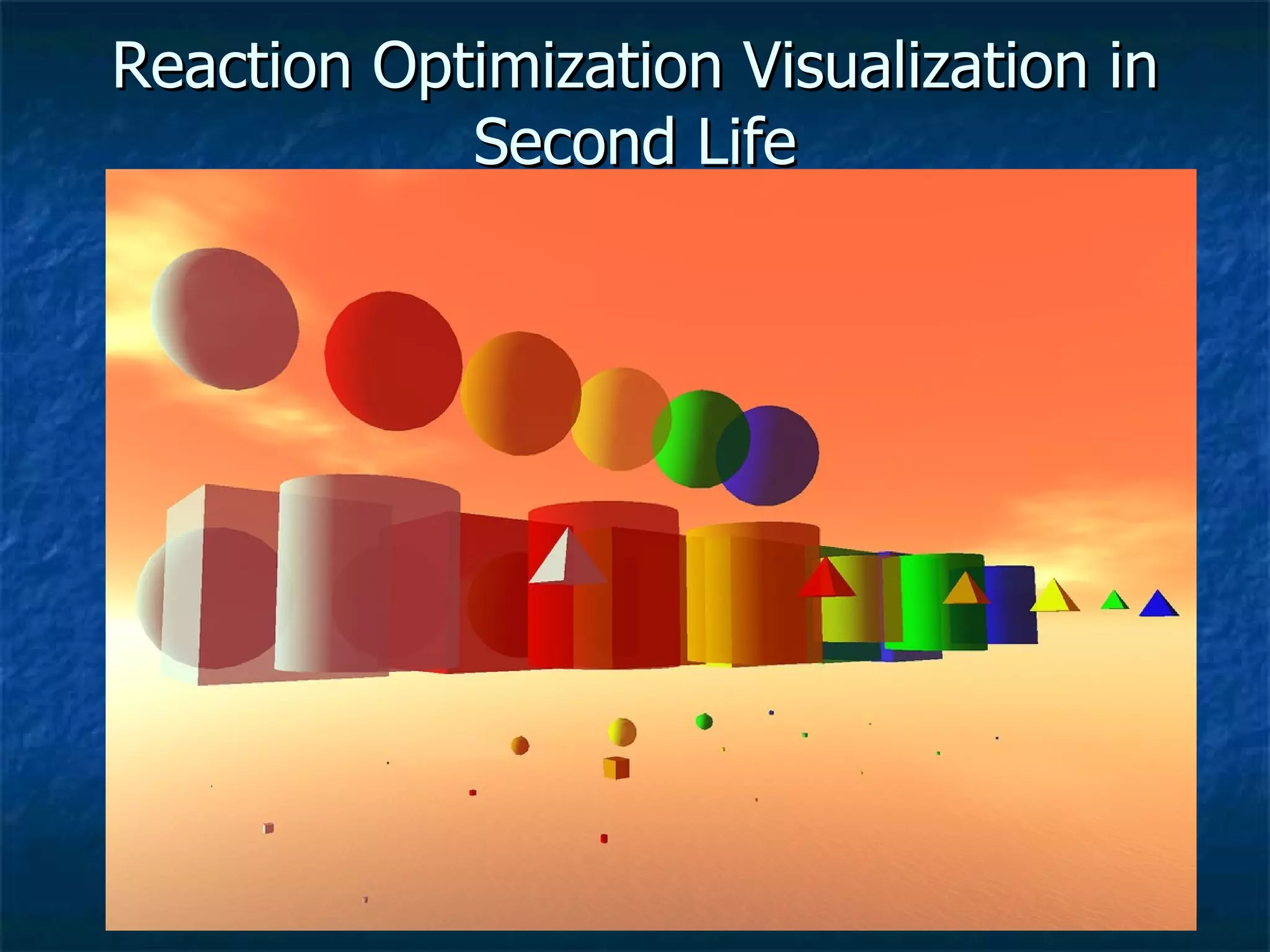 Reaction Optimization Visualization in Second Life